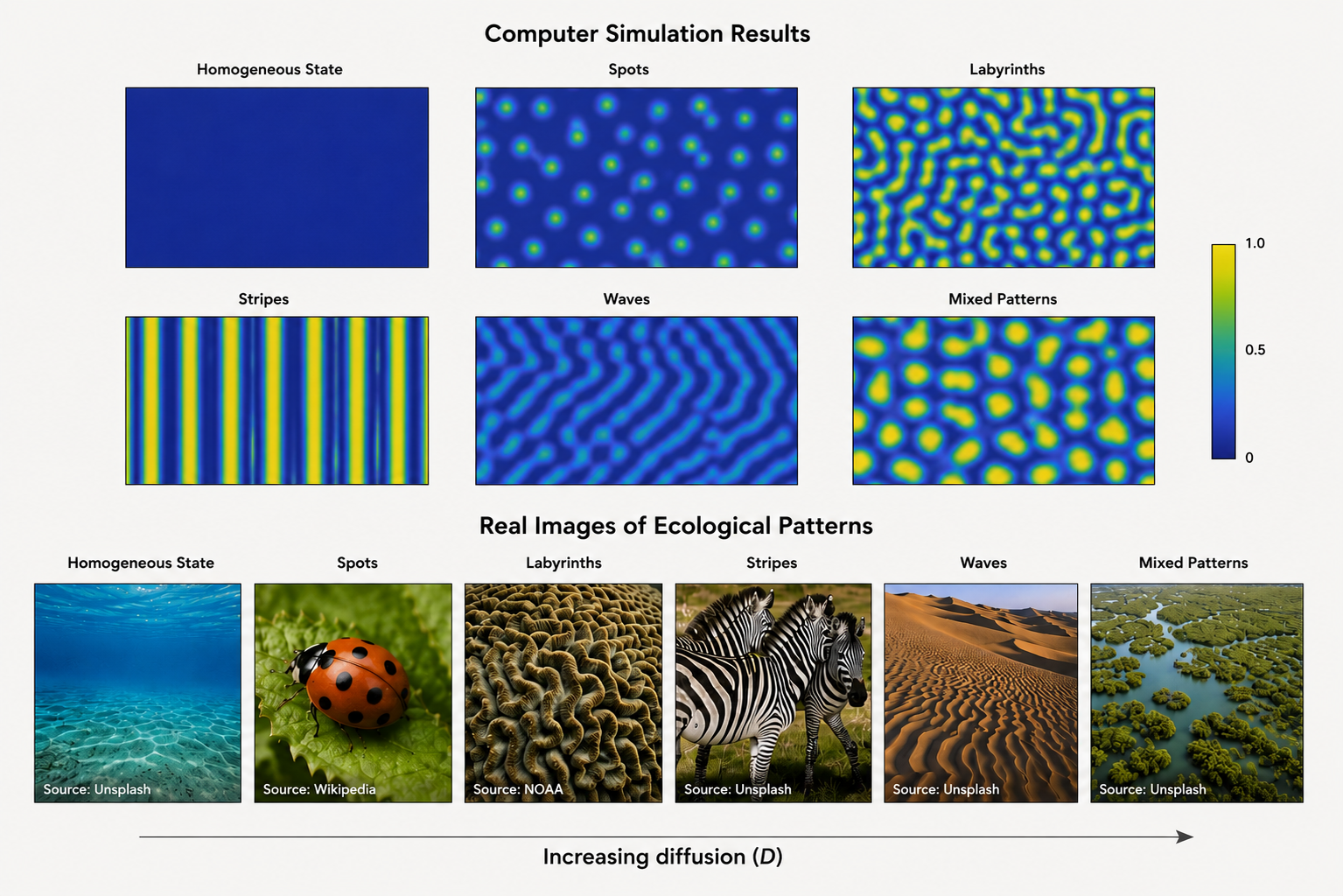 Computer Simulation Results

Homogeneous State

Spots

Labyrinths

Stripes

Waves

Mixed Patterns

1.0

0.5

0

Real Images of Ecological Patterns

Homogeneous State

Spots

Labyrinths

Stripes

Waves

Mixed Patterns

Source: Unsplash

Source: Wikipedia

Source: NOAA

Source: Unsplash

Source: Unsplash

Source: Unsplash

Increasing diffusion ($D$)